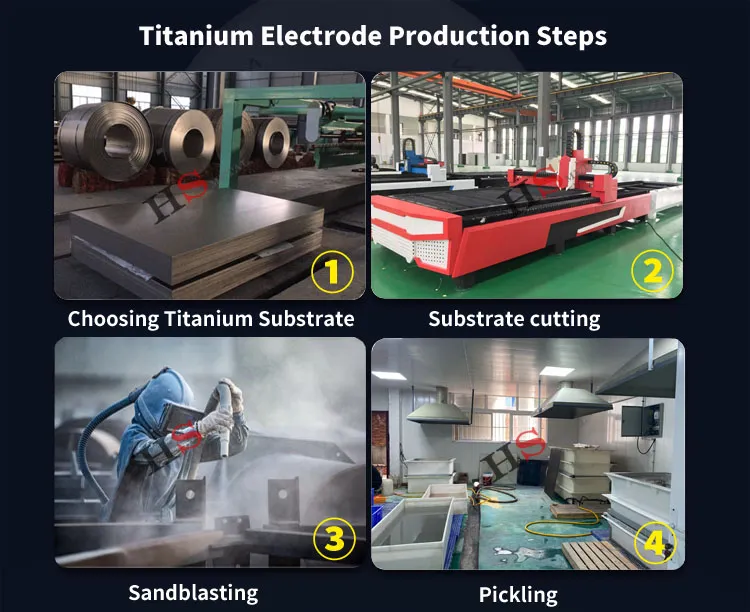 Titanium Electrode Production Steps

HS

1

Choosing Titanium Substrate

HS

2

Substrate cutting

HS

3

Sandblasting

HS

4

Pickling